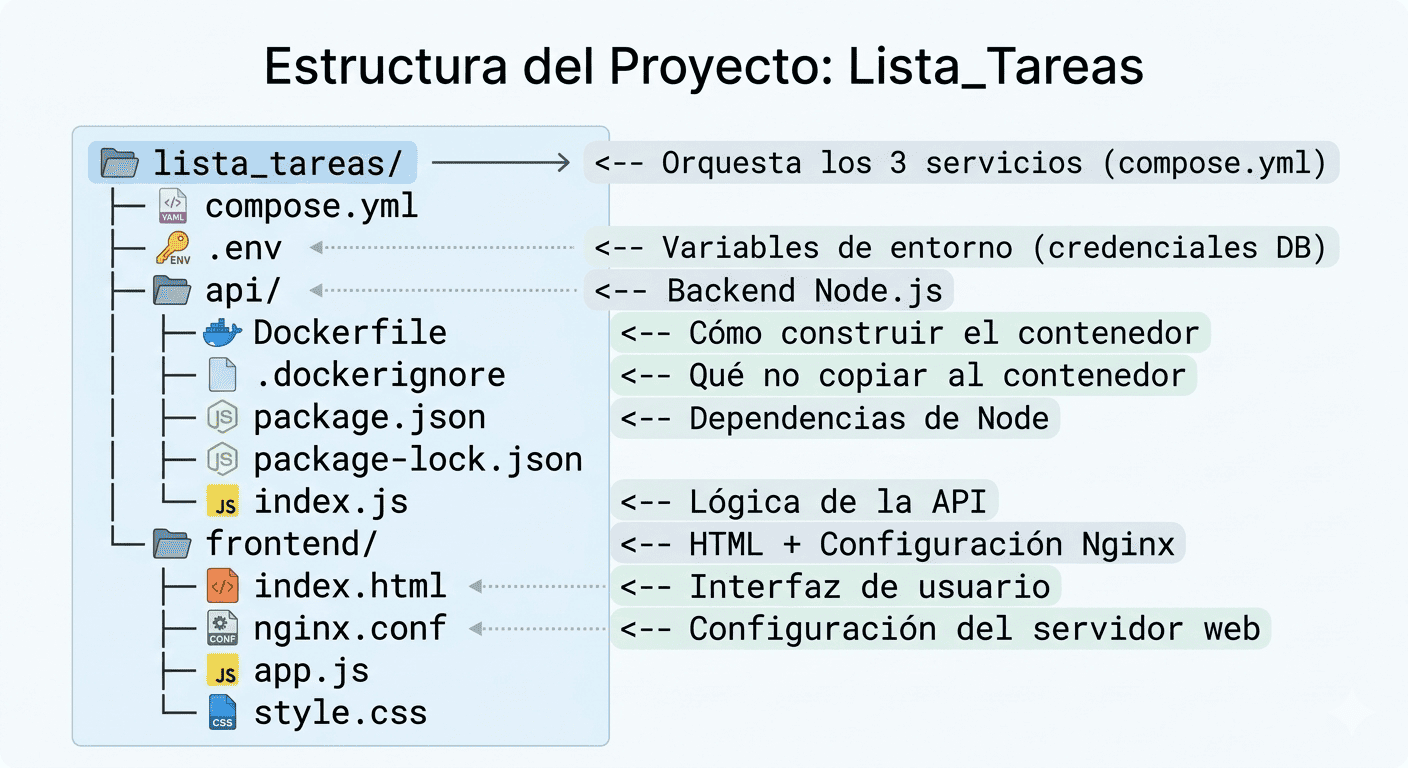 Estructura del Proyecto: Lista_Tareas

lista_tareas/ <-- Orquesta los 3 servicios (compose.yml)
├── compose.yml
├── .env <-- Variables de entorno (credenciales DB)
├── api/ <-- Backend Node.js
│ ├── Dockerfile <-- Cómo construir el contenedor
│ ├── .dockerignore <-- Qué no copiar al contenedor
│ ├── package.json <-- Dependencias de Node
│ ├── package-lock.json
│ └── index.js <-- Lógica de la API
└── frontend/ <-- HTML + Configuración Nginx
├── index.html <-- Interfaz de usuario
├── nginx.conf <-- Configuración del servidor web
├── app.js
└── style.css